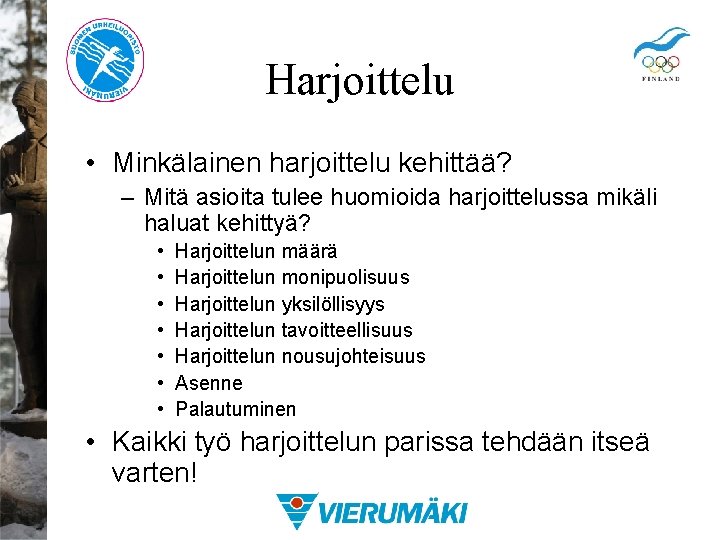 SUOMEN URHEILUOPISTO VIERUMÄKI

FINLAND

Harjoittelu

• Minkälainen harjoittelu kehittää?
– Mitä asioita tulee huomioida harjoittelussa mikäli haluat kehittyä?
• Harjoittelun määrä
• Harjoittelun monipuolisuus
• Harjoittelun yksilöllisyys
• Harjoittelun tavoitteellisuus
• Harjoittelun nousujohteisuus
• Asenne
• Palautuminen
• Kaikki työ harjoittelun parissa tehdään itseä varten!

VIERUMÄKI